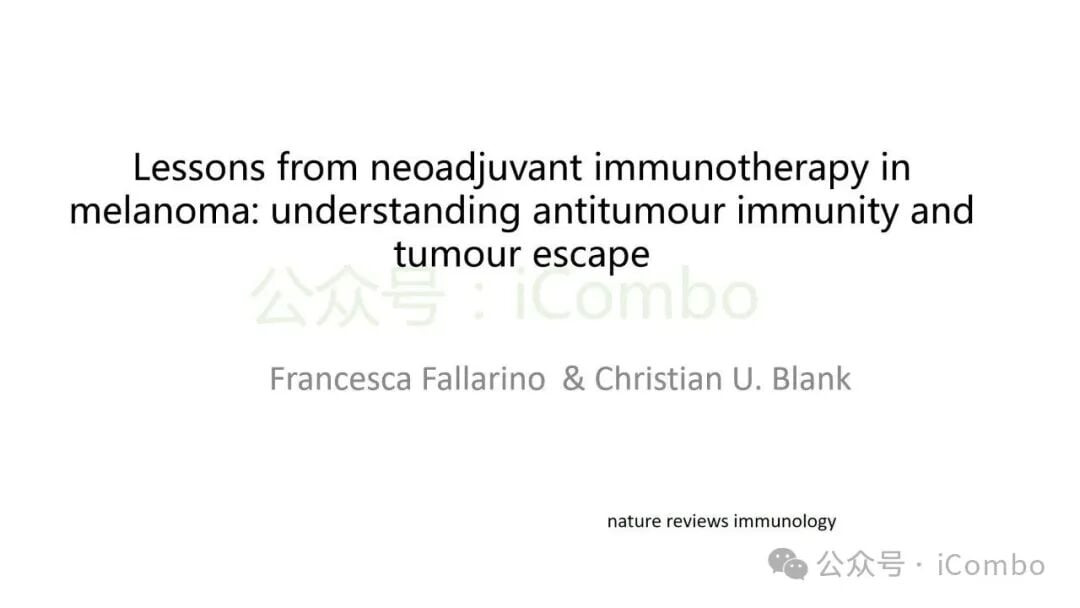 Lessons from neoadjuvant immunotherapy in melanoma: understanding antitumour immunity and tumour escape

公众号：iCombo

Francesca Fallarino & Christian U. Blank

nature reviews immunology

公众号 · iCombo